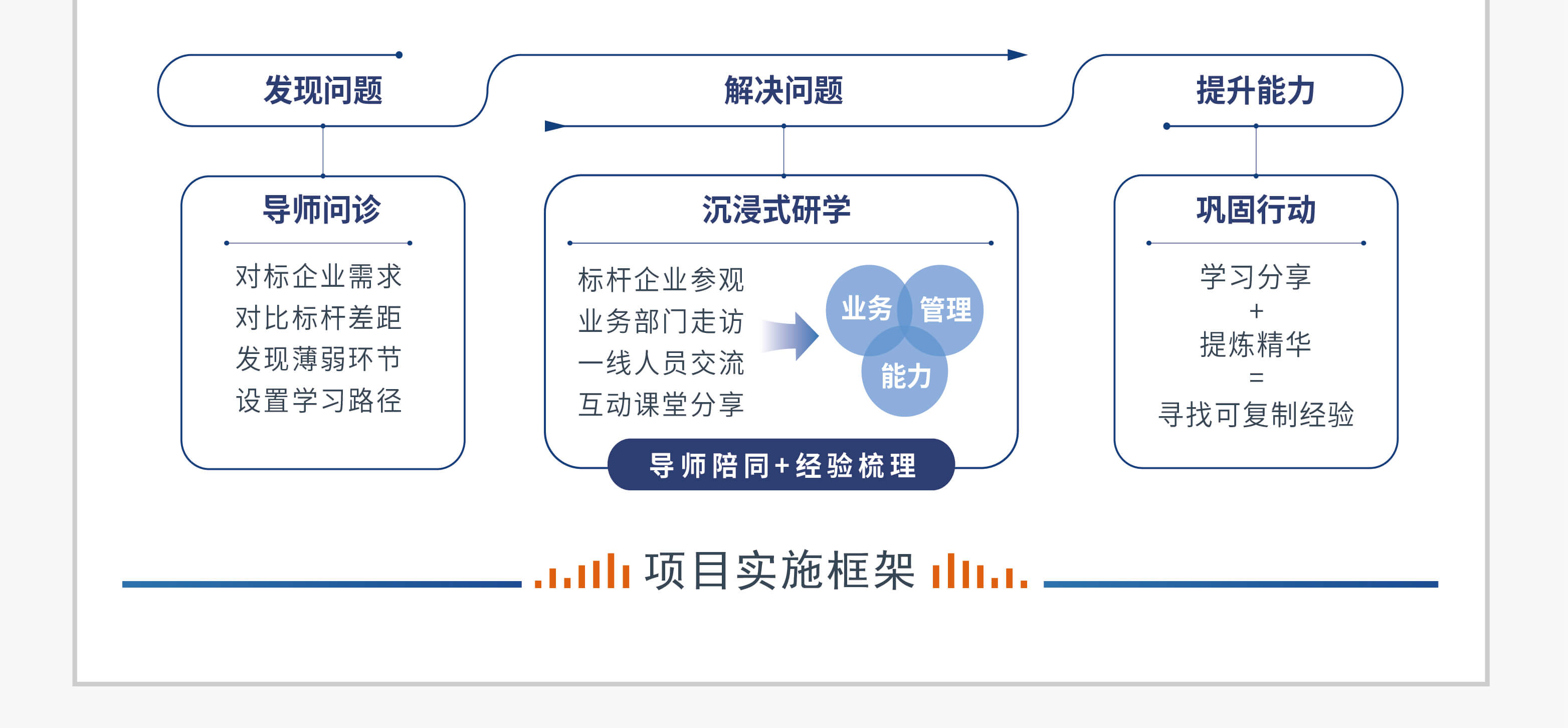 发现问题

解决问题

提升能力

导师问诊

对标企业需求
对比标杆差距
发现薄弱环节
设置学习路径

沉浸式研学

标杆企业参观
业务部门走访
一线人员交流
互动课堂分享

业务 管理 能力

导师陪同+经验梳理

巩固行动

学习分享
+
提炼精华
=
寻找可复制经验

项目实施框架